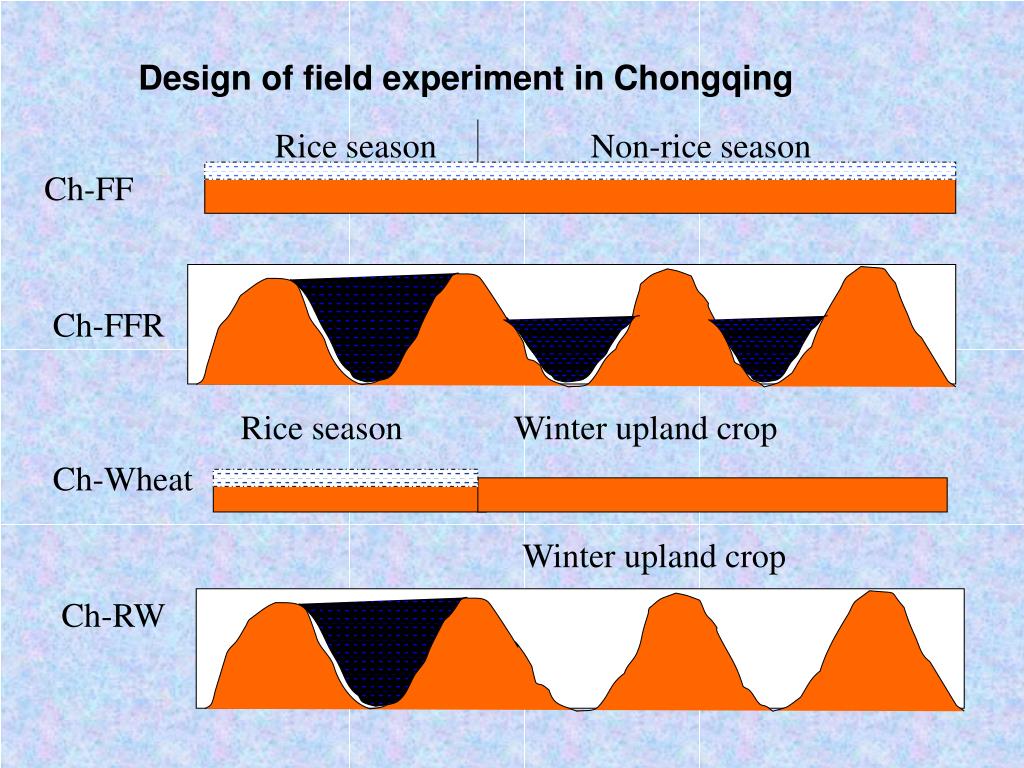 Design of field experiment in Chongqing

Rice season

Non-rice season

Ch-FF

Ch-FFR

Rice season

Winter upland crop

Ch-Wheat

Winter upland crop

Ch-RW